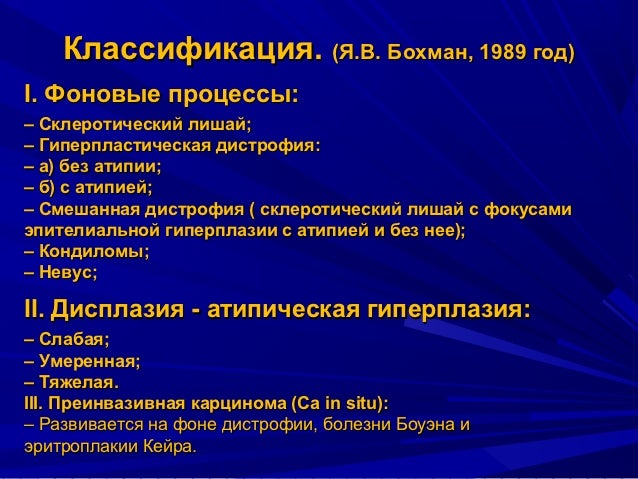 Классификация. (Я.В. Бохман, 1989 год)

I. Фоновые процессы:

– Склеротический лишай;
– Гиперпластическая дистрофия:
– а) без атипии;
– б) с атипией;
– Смешанная дистрофия ( склеротический лишай с фокусами эпителиальной гиперплазии с атипией и без нее);
– Кондиломы;
– Невус;

II. Дисплазия - атипическая гиперплазия:

– Слабая;
– Умеренная;
– Тяжелая.
III. Преинвазивная карцинома (Ca in situ):
– Развивается на фоне дистрофии, болезни Боуэна и эритроплакии Кейра.